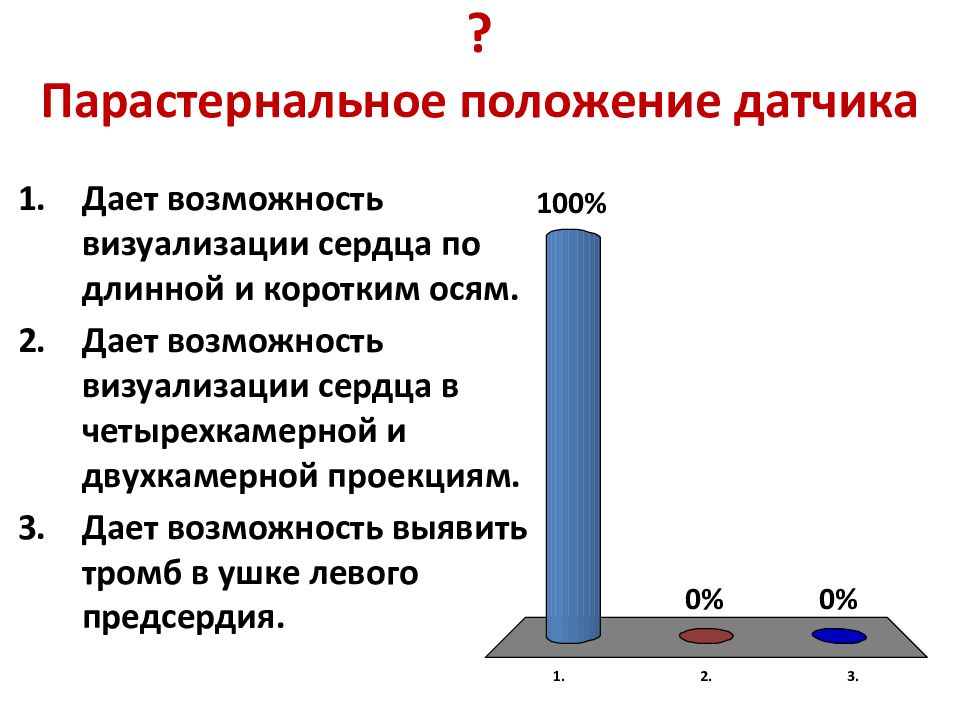 ?
Парастернальное положение датчика

1. Дает возможность визуализации сердца по длинной и коротким осям.
2. Дает возможность визуализации сердца в четырехкамерной и двухкамерной проекциям.
3. Дает возможность выявить тромб в ушке левого предсердия.

100%
0%
0%
1.
2.
3.